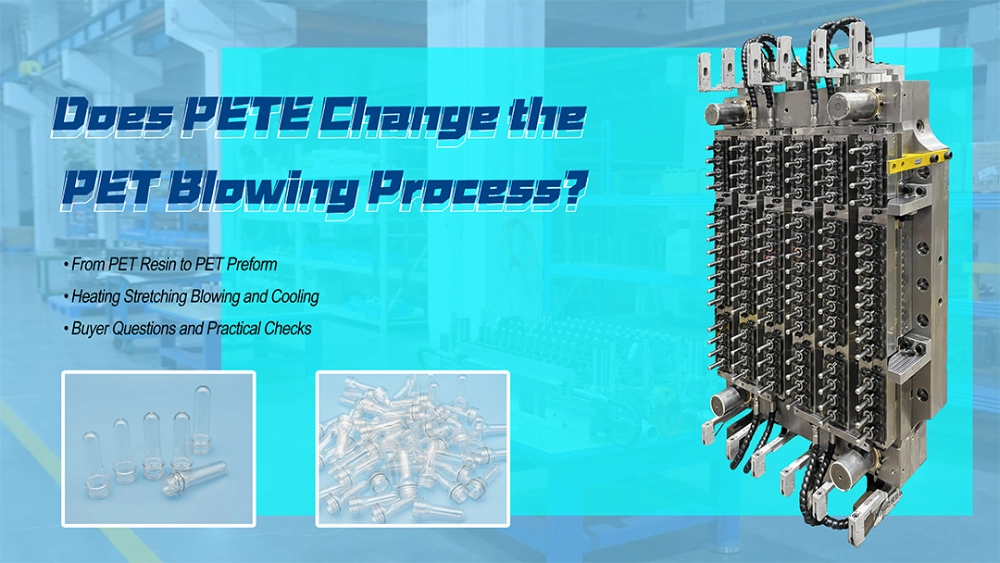 Does PETE Change the PET Blowing Process?

• From PET Resin to PET Preform
• Heating Stretching Blowing and Cooling
• Buyer Questions and Practical Checks